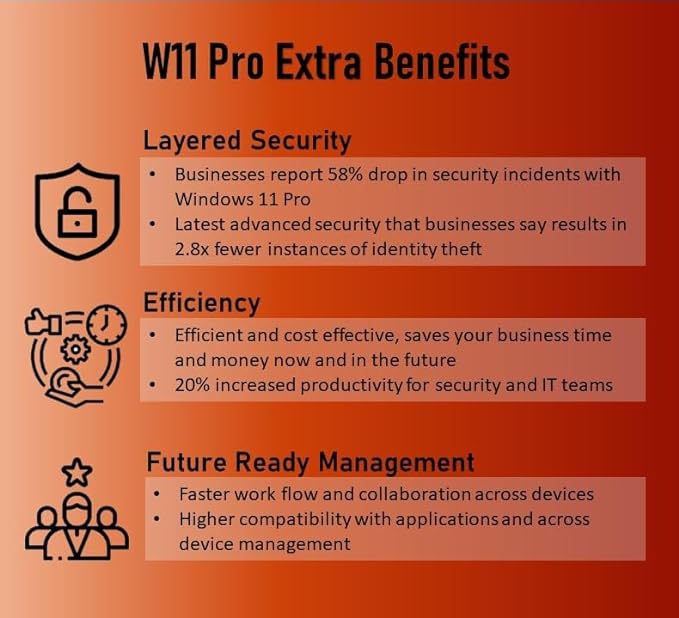 W11 Pro Extra Benefits

Layered Security

• Businesses report 58% drop in security incidents with Windows 11 Pro
• Latest advanced security that businesses say results in 2.8x fewer instances of identity theft

Efficiency

• Efficient and cost effective, saves your business time and money now and in the future
• 20% increased productivity for security and IT teams

Future Ready Management

• Faster work flow and collaboration across devices
• Higher compatibility with applications and across device management